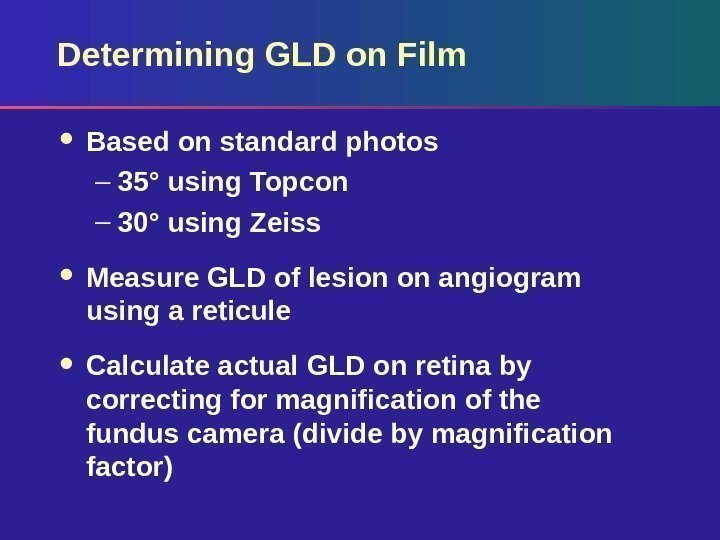 Determining GLD on Film

• Based on standard photos
– 35° using Topcon
– 30° using Zeiss

• Measure GLD of lesion on angiogram using a reticule

• Calculate actual GLD on retina by correcting for magnification of the fundus camera (divide by magnification factor)